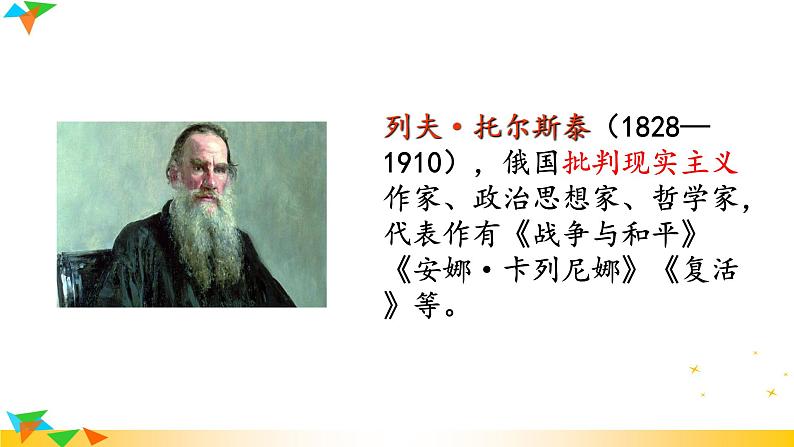 列夫·托尔斯泰（1828—1910），俄国批判现实主义作家、政治思想家、哲学家，代表作有《战争与和平》《安娜·卡列尼娜》《复活》等。